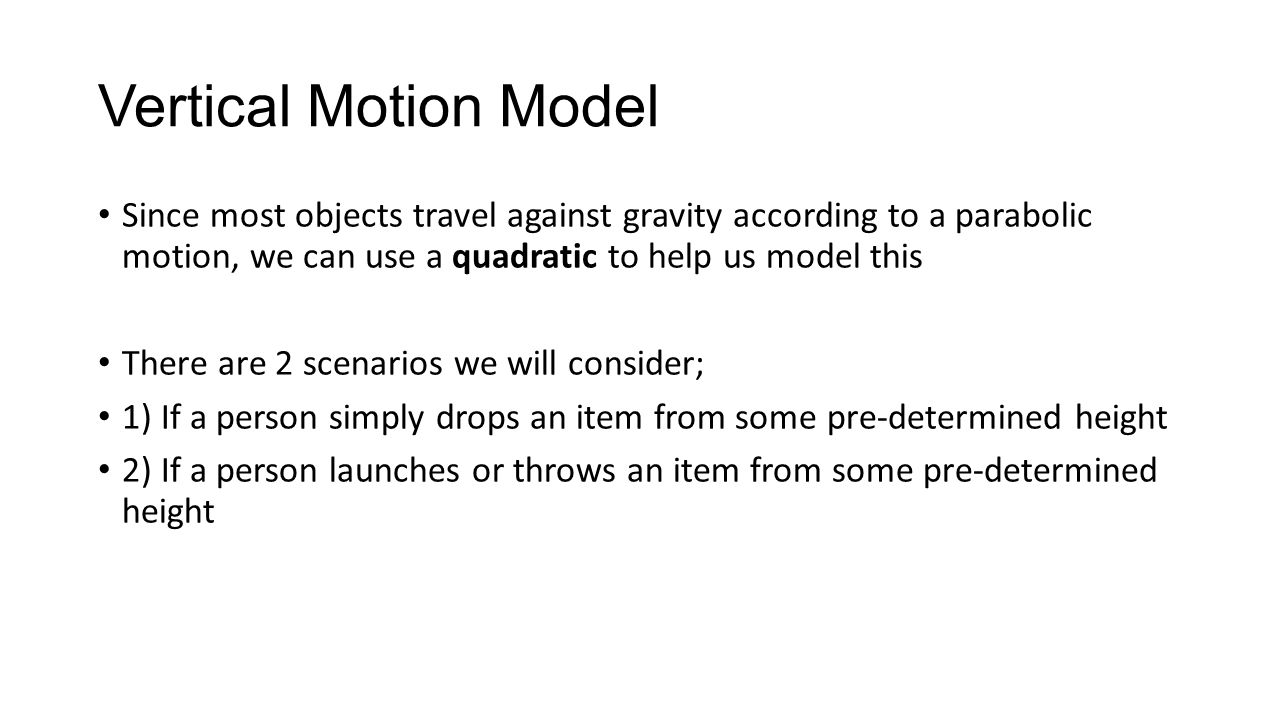 Vertical Motion Model

• Since most objects travel against gravity according to a parabolic motion, we can use a quadratic to help us model this

• There are 2 scenarios we will consider;

• 1) If a person simply drops an item from some pre-determined height

• 2) If a person launches or throws an item from some pre-determined height